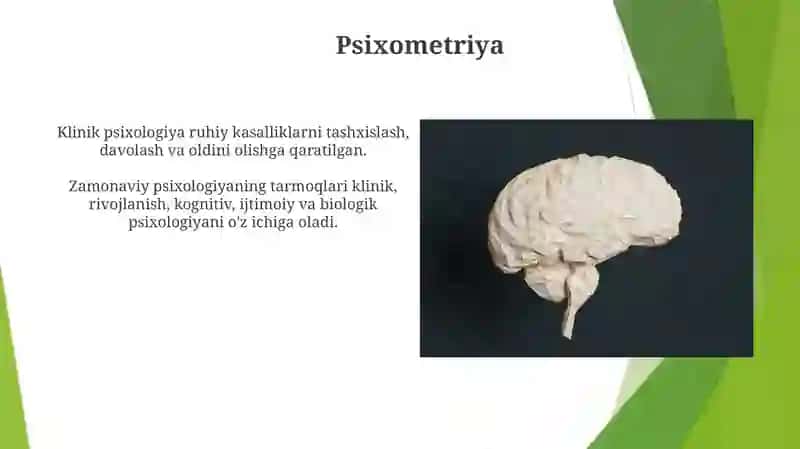 Psixometriya

Klinik psixologiya ruhiy kasalliklarni tashxislash, davolash va oldini olishga qaratilgan.

Zamonaviy psixologiyaning tarmoqlari klinik, rivojlanish, kognitiv, ijtimoiy va biologik psixologiyani o'z ichiga oladi.